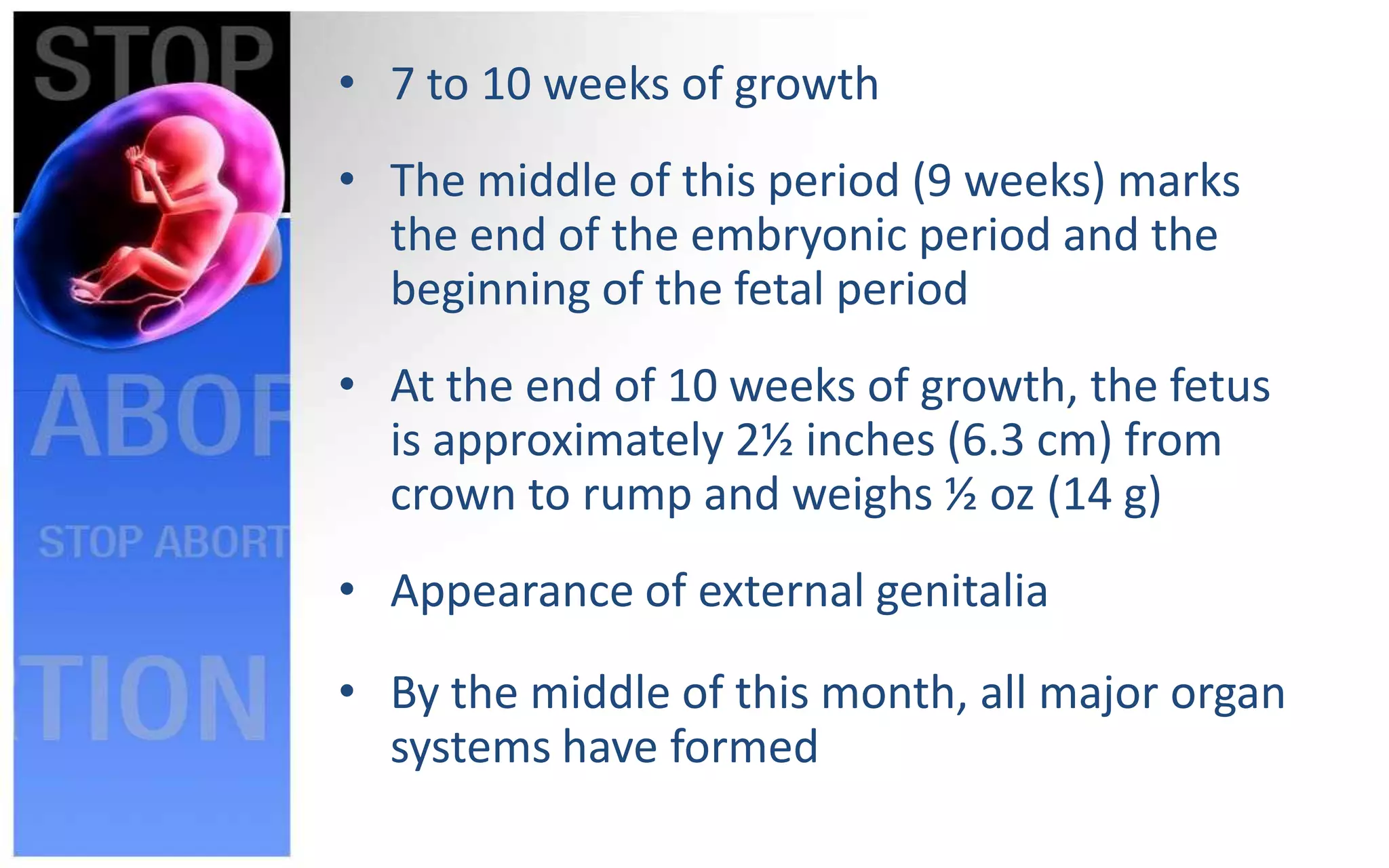 STOP

ABOR

STOP ABORT

TION

• 7 to 10 weeks of growth

• The middle of this period (9 weeks) marks the end of the embryonic period and the beginning of the fetal period

• At the end of 10 weeks of growth, the fetus is approximately 2½ inches (6.3 cm) from crown to rump and weighs ½ oz (14 g)

• Appearance of external genitalia

• By the middle of this month, all major organ systems have formed